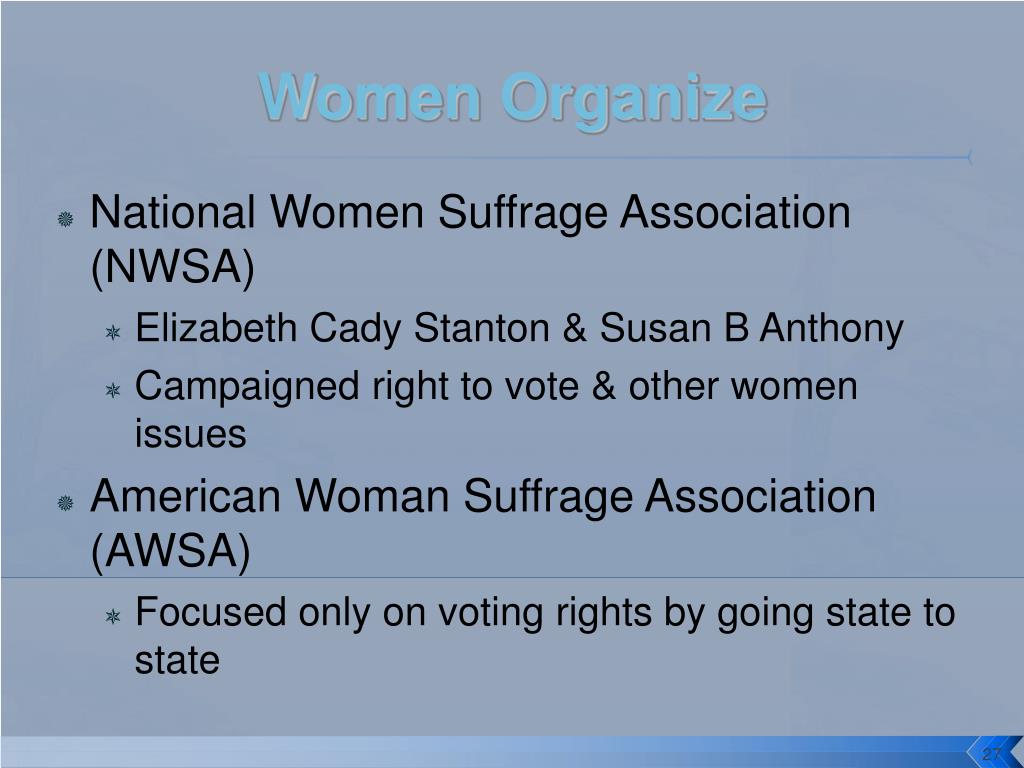 Women Organize

National Women Suffrage Association (NWSA)

Elizabeth Cady Stanton & Susan B Anthony

Campaigned right to vote & other women issues

American Woman Suffrage Association (AWSA)

Focused only on voting rights by going state to state

27